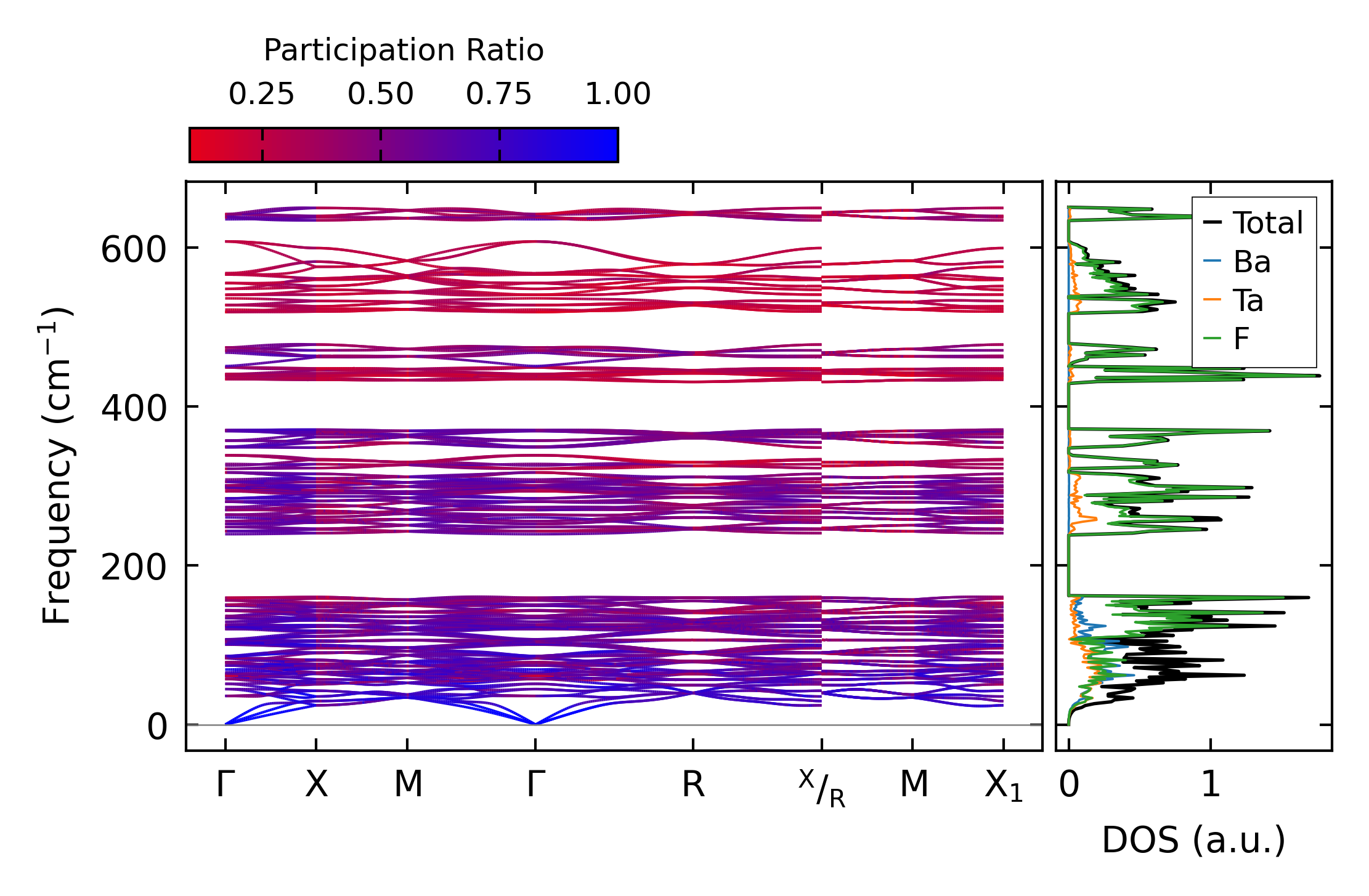 Participation Ratio
0.25 0.50 0.75 1.00

Frequency (cm$^{-1}$)
600
400
200
0

Γ X M Γ R $^{X}/_{R}$ M $X_1$

Total
Ba
Ta
F

0 1
DOS (a.u.)